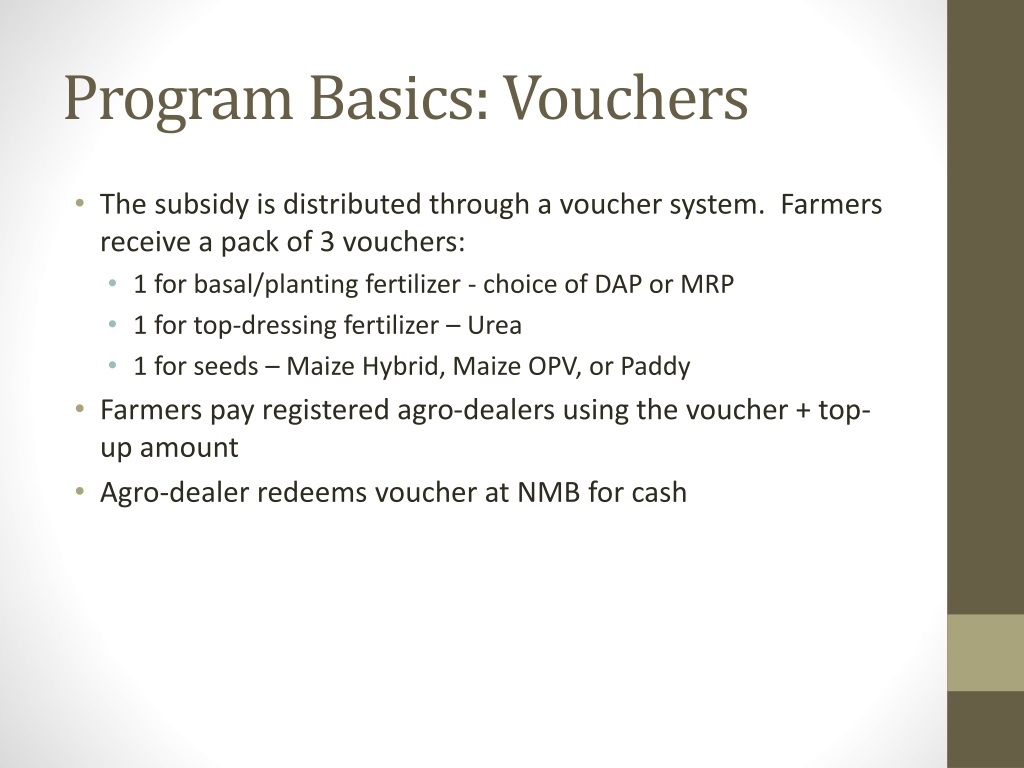 Program Basics: Vouchers

• The subsidy is distributed through a voucher system. Farmers receive a pack of 3 vouchers:
  • 1 for basal/planting fertilizer - choice of DAP or MRP
  • 1 for top-dressing fertilizer – Urea
  • 1 for seeds – Maize Hybrid, Maize OPV, or Paddy
• Farmers pay registered agro-dealers using the voucher + top-up amount
• Agro-dealer redeems voucher at NMB for cash